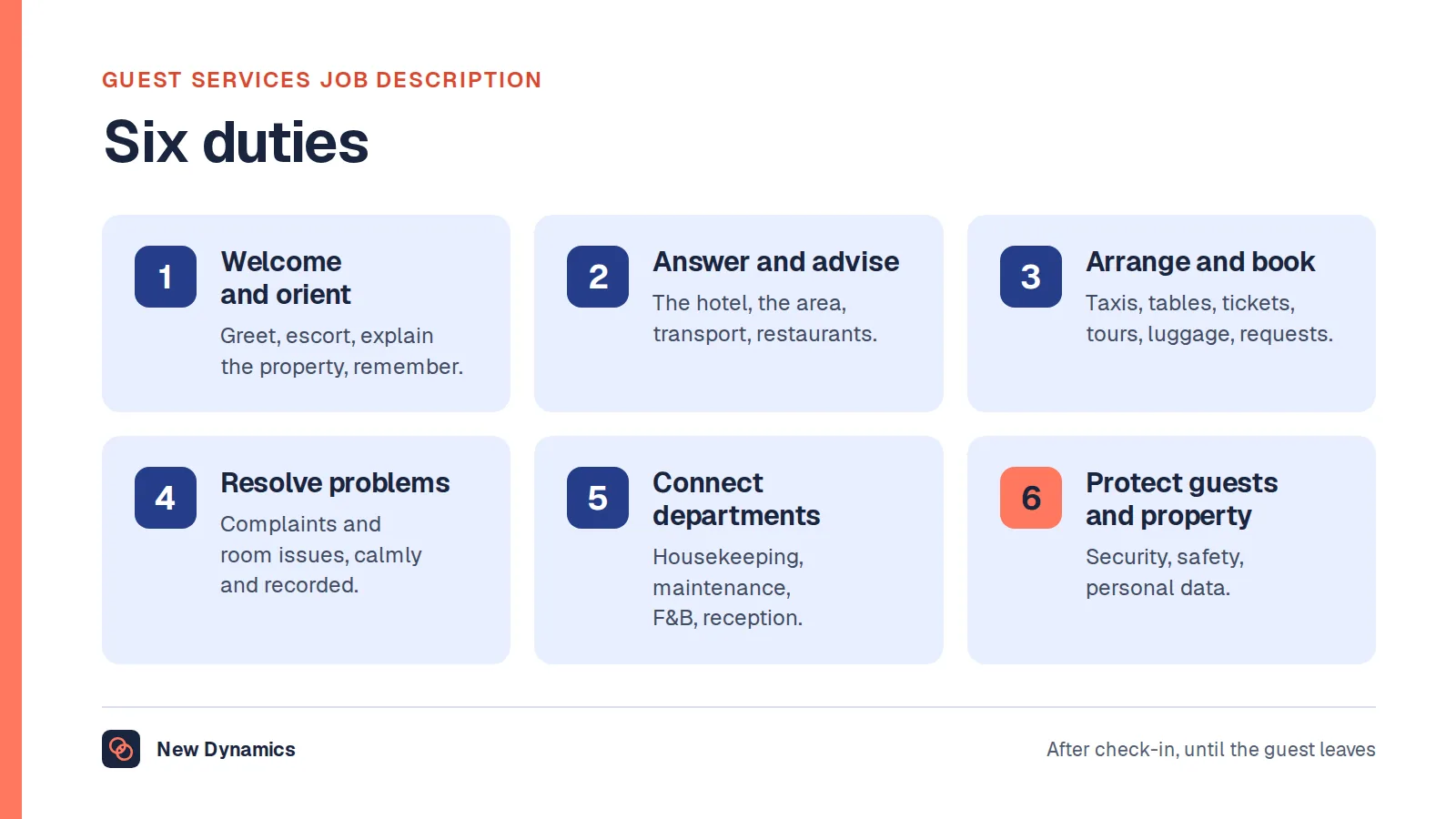 GUEST SERVICES JOB DESCRIPTION

Six duties

1
Welcome and orient
Greet, escort, explain the property, remember.

2
Answer and advise
The hotel, the area, transport, restaurants.

3
Arrange and book
Taxis, tables, tickets, tours, luggage, requests.

4
Resolve problems
Complaints and room issues, calmly and recorded.

5
Connect departments
Housekeeping, maintenance, F&B, reception.

6
Protect guests and property
Security, safety, personal data.

New Dynamics

After check-in, until the guest leaves